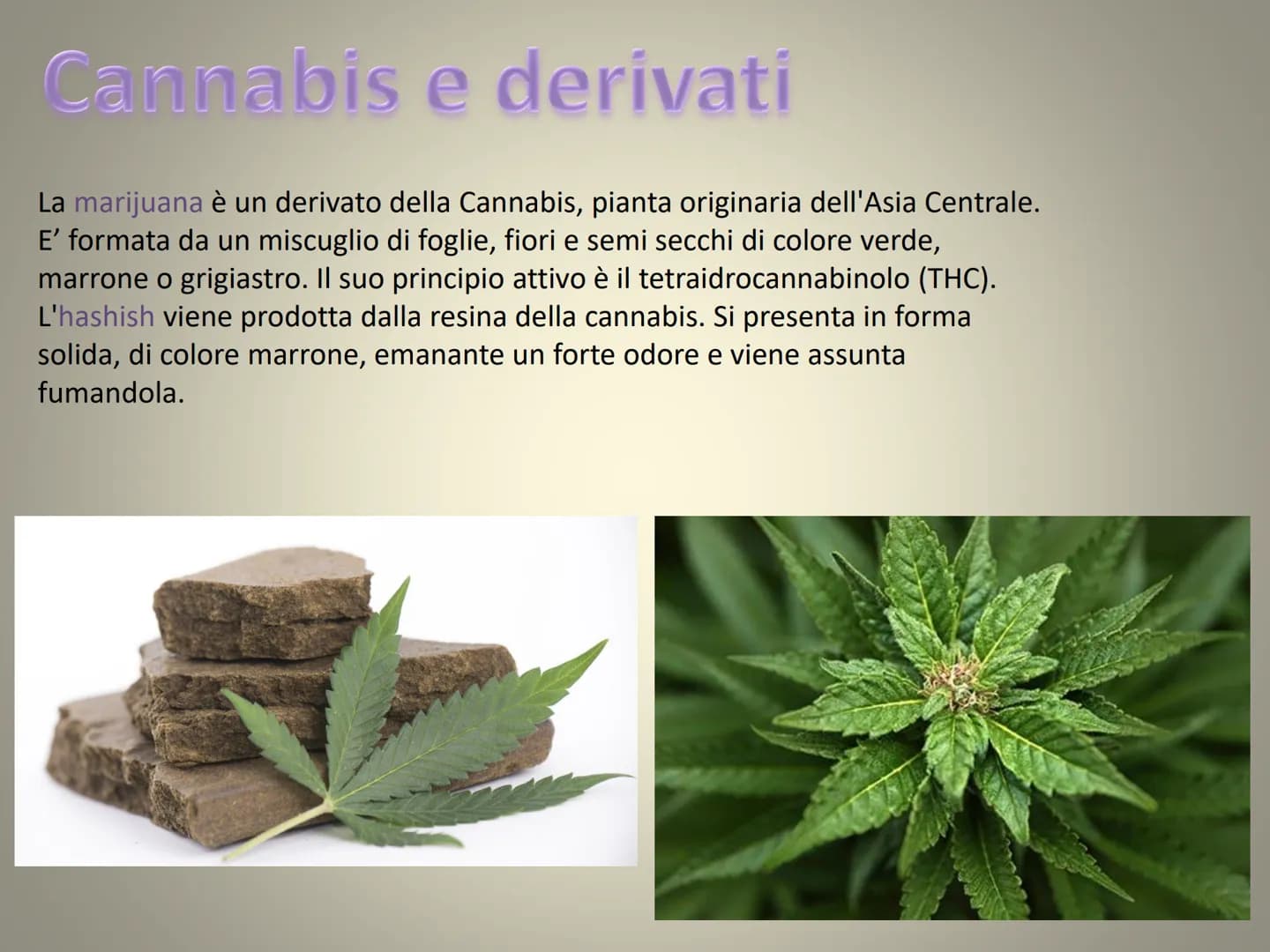 Cannabis e derivati

La marijuana è un derivato della Cannabis, pianta originaria dell'Asia Centrale. E' formata da un miscuglio di foglie, fiori e semi secchi di colore verde, marrone o grigiastro. Il suo principio attivo è il tetraidrocannabinolo (THC).
L'hashish viene prodotta dalla resina della cannabis. Si presenta in forma solida, di colore marrone, emanante un forte odore e viene assunta fumandola.